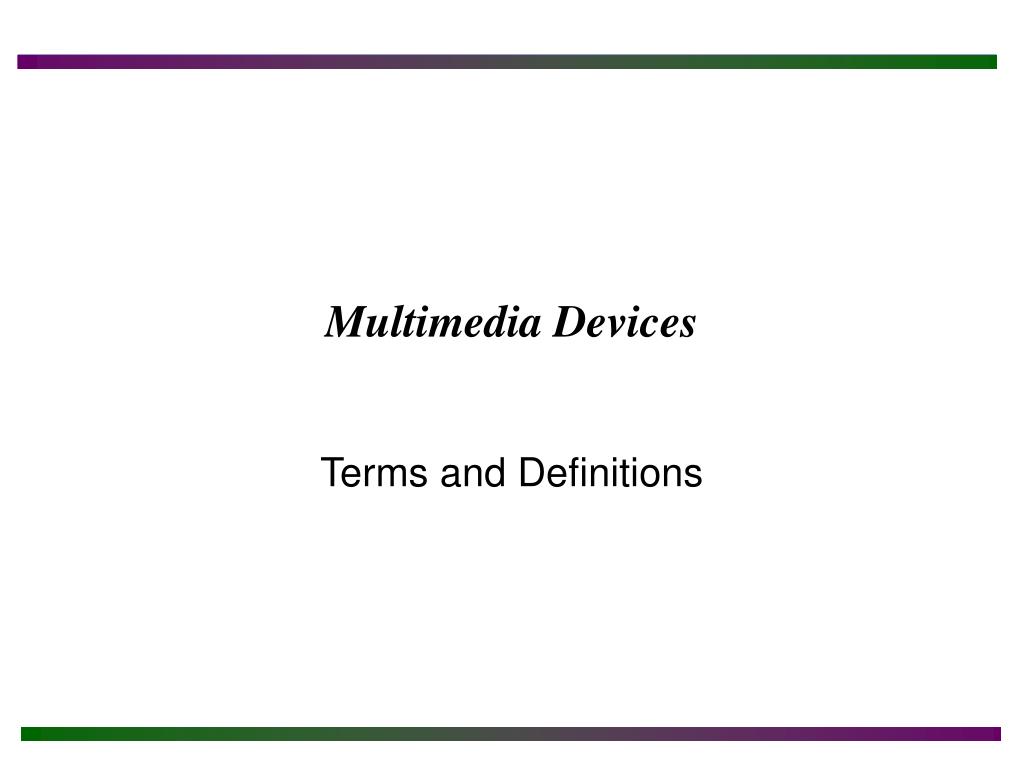 Multimedia Devices

Terms and Definitions